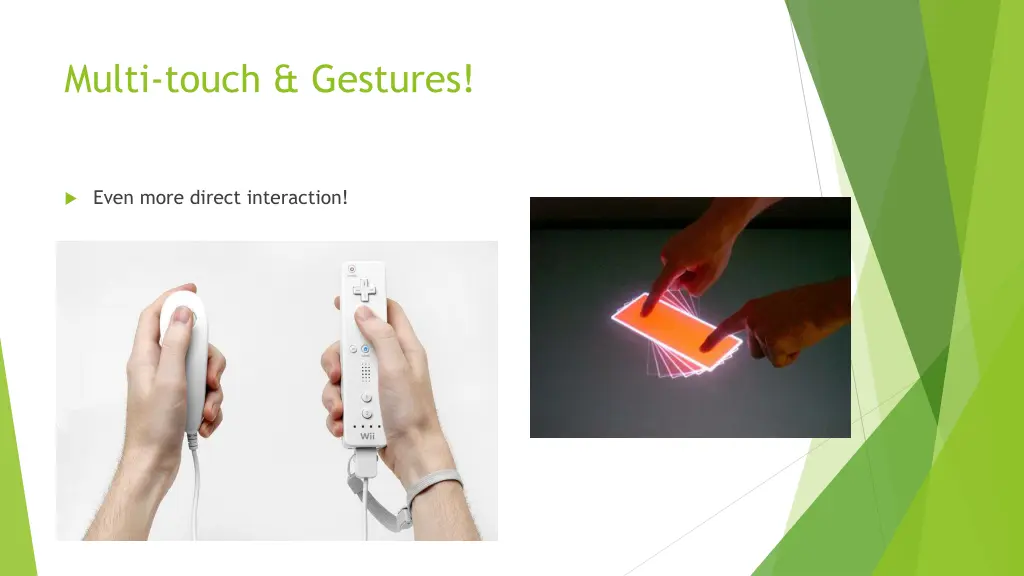 Multi-touch & Gestures!

Even more direct interaction!

Wii